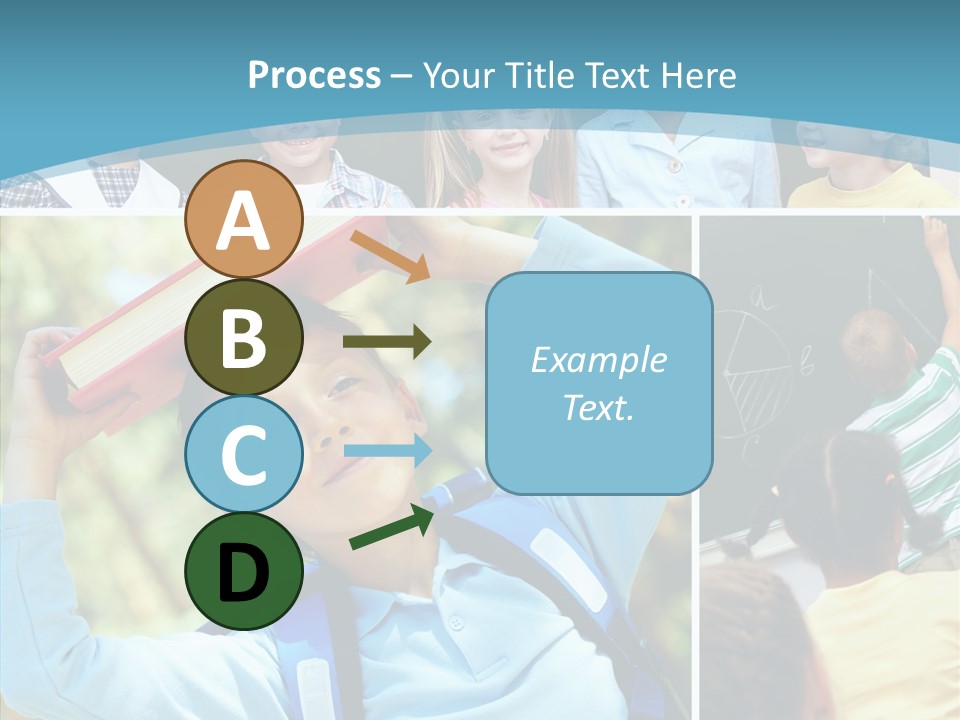 Process – Your Title Text Here

A

B

C

D

Example Text.